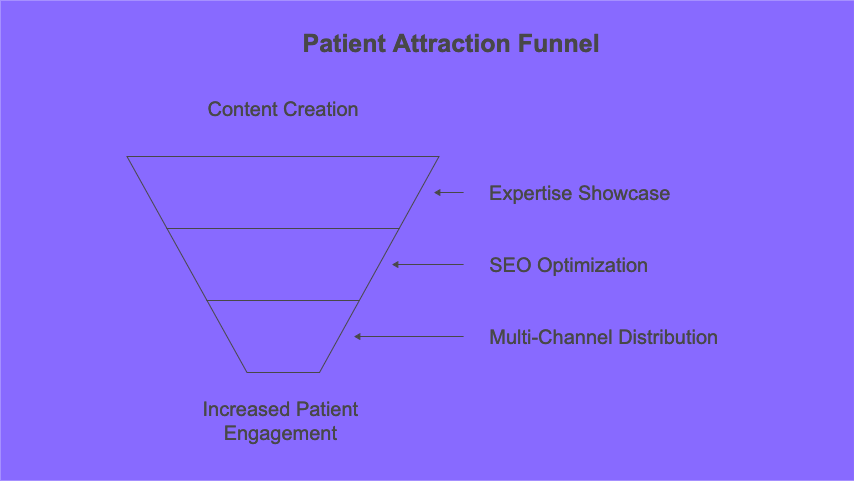 Patient Attraction Funnel

Content Creation

Expertise Showcase

SEO Optimization

Multi-Channel Distribution

Increased Patient Engagement